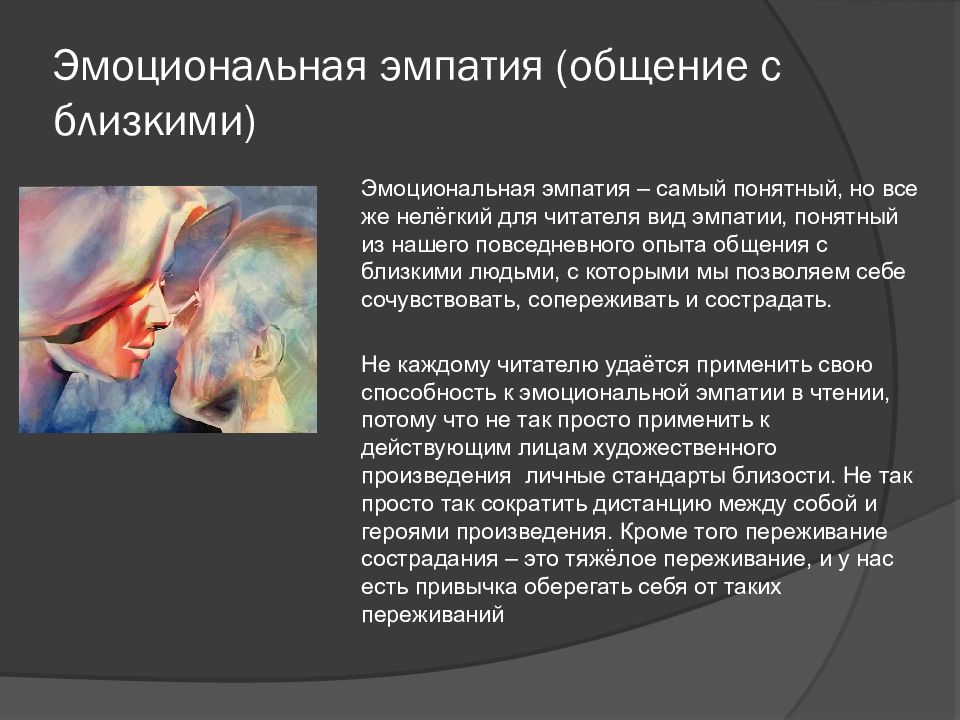 Эмоциональная эмпатия (общение с близкими)

Эмоциональная эмпатия – самый понятный, но все же нелёгкий для читателя вид эмпатии, понятный из нашего повседневного опыта общения с близкими людьми, с которыми мы позволяем себе сочувствовать, сопереживать и сострадать.

Не каждому читателю удаётся применить свою способность к эмоциональной эмпатии в чтении, потому что не так просто применить к действующим лицам художественного произведения  личные стандарты близости. Не так просто так сократить дистанцию между собой и героями произведения. Кроме того переживание сострадания – это тяжёлое переживание, и у нас есть привычка оберегать себя от таких переживаний